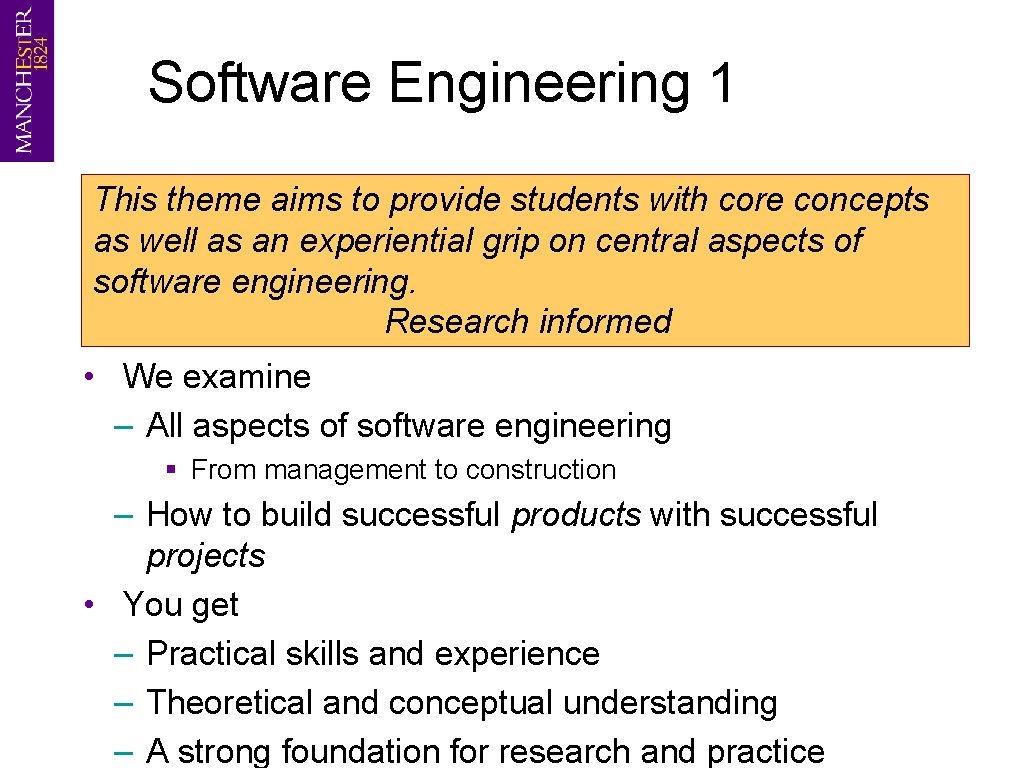 MANCHESTER 1824

Software Engineering 1

This theme aims to provide students with core concepts as well as an experiential grip on central aspects of software engineering.
Research informed

• We examine
– All aspects of software engineering
▪ From management to construction
– How to build successful products with successful projects
• You get
– Practical skills and experience
– Theoretical and conceptual understanding
– A strong foundation for research and practice